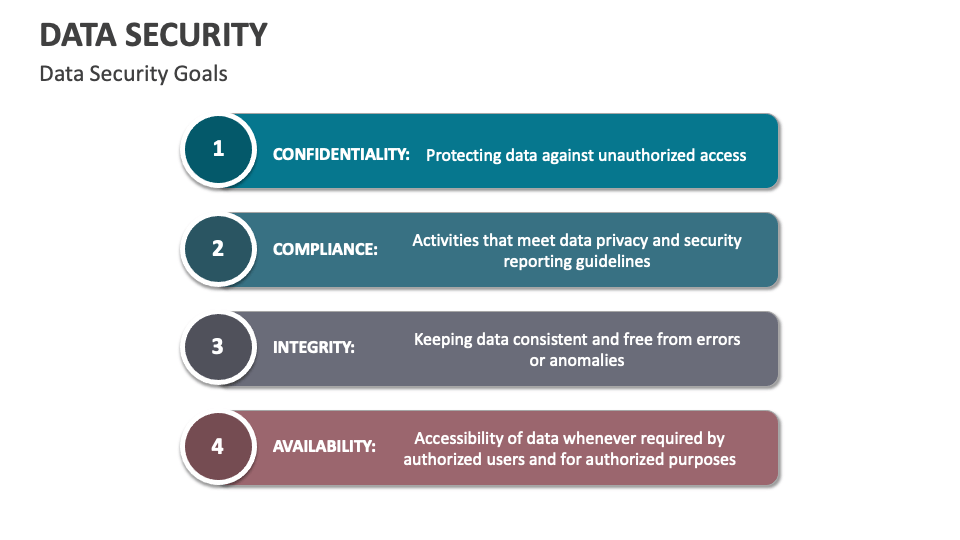 DATA SECURITY

Data Security Goals

1 CONFIDENTIALITY: Protecting data against unauthorized access

2 COMPLIANCE: Activities that meet data privacy and security reporting guidelines

3 INTEGRITY: Keeping data consistent and free from errors or anomalies

4 AVAILABILITY: Accessibility of data whenever required by authorized users and for authorized purposes